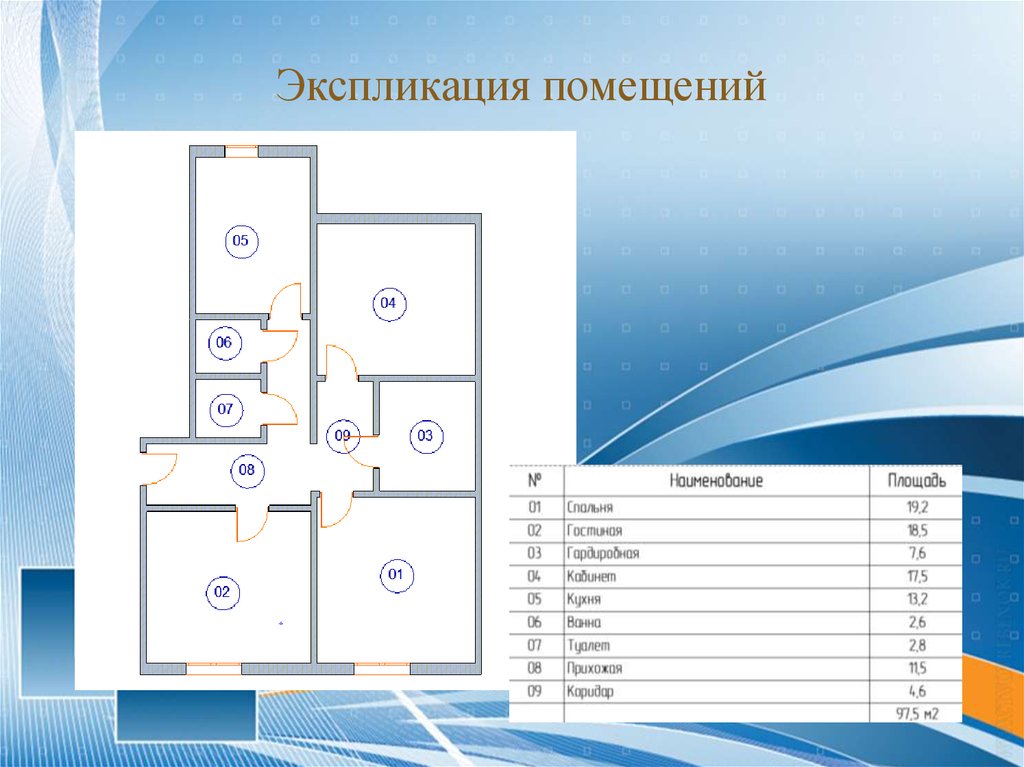 Экспликация помещений

05

04

06

07

09

03

08

02

01

| № | Наименование | Площадь |
|---|---|---|
| 01 | Спальня | 19,2 |
| 02 | Гостиная | 18,5 |
| 03 | Гардиробная | 7,6 |
| 04 | Кабинет | 17,5 |
| 05 | Кухня | 13,2 |
| 06 | Ванна | 2,6 |
| 07 | Туалет | 2,8 |
| 08 | Прихожая | 11,5 |
| 09 | Коридор | 4,6 |
| | | 97,5 м2 |